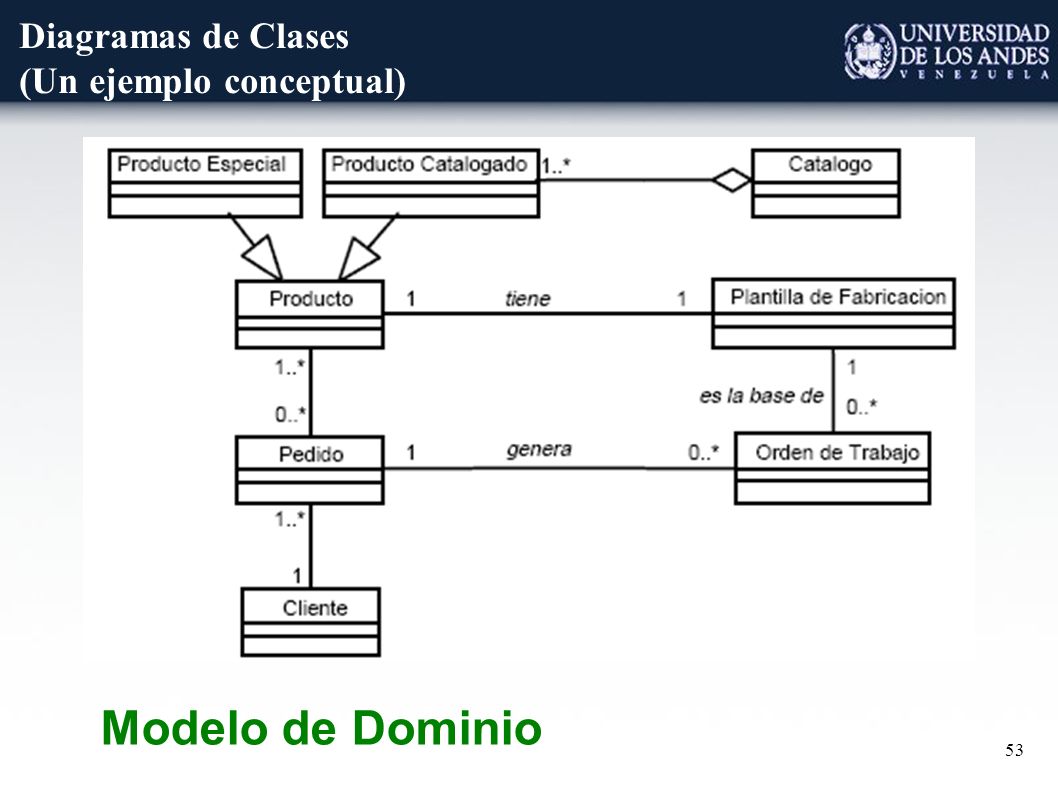 Diagramas de Clases
(Un ejemplo conceptual)

UNIVERSIDAD DE LOS ANDES
VENEZUELA

Producto Especial

Producto Catalogado

1..*

Catalogo

Producto

1

tiene

1

Plantilla de Fabricacion

1..*

0..*

1

es la base de

0..*

Pedido

1

genera

0..*

Orden de Trabajo

1..*

1

Cliente

Modelo de Dominio

53